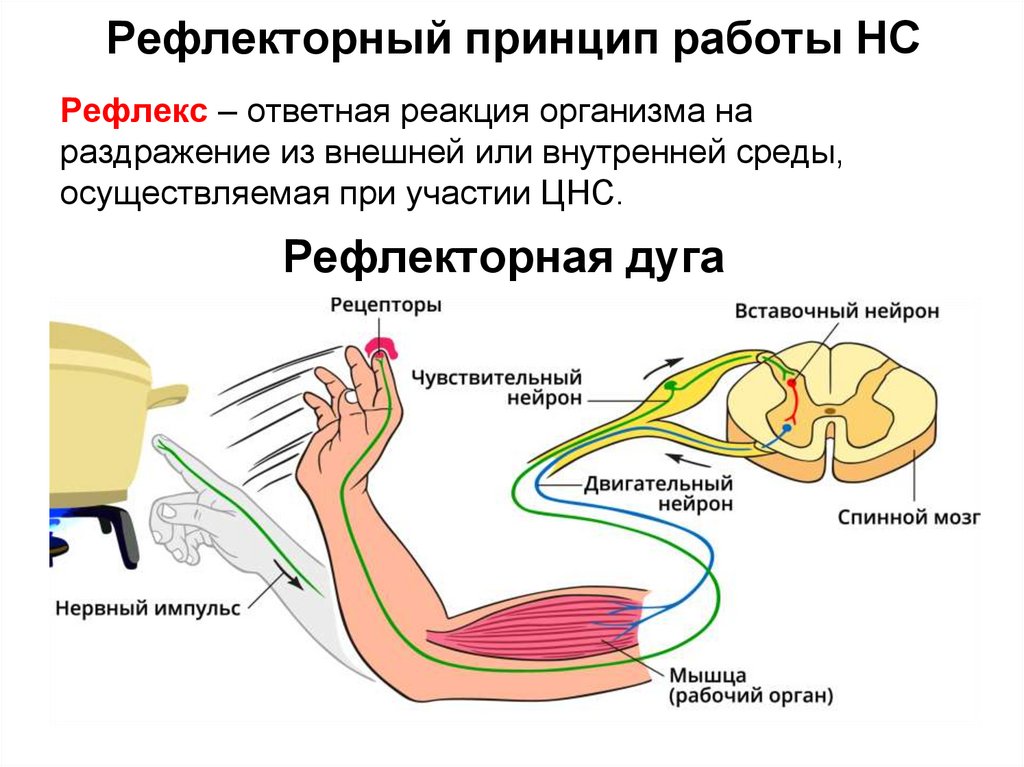 Рефлекторный принцип работы НС

Рефлекс – ответная реакция организма на раздражение из внешней или внутренней среды, осуществляемая при участии ЦНС.

Рефлекторная дуга

Рецепторы

Вставочный нейрон

Чувствительный нейрон

Двигательный нейрон

Спинной мозг

Нервный импульс

Мышца (рабочий орган)